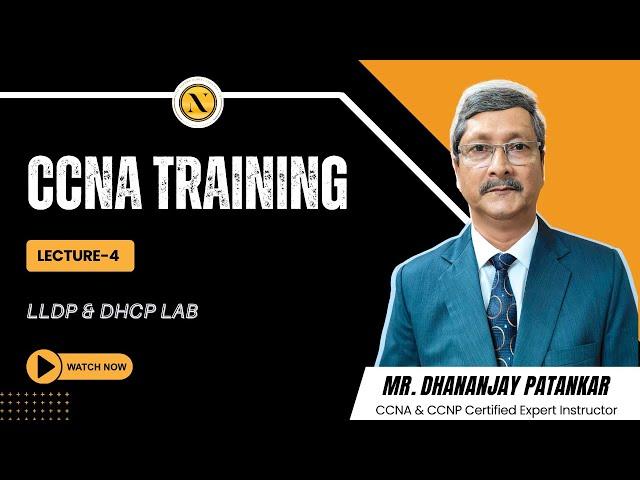 N

CCNA TRAINING

LECTURE-4

LLDP & DHCP LAB

WATCH NOW

MR. DHANANJAY PATANKAR

CCNA & CCNP Certified Expert Instructor